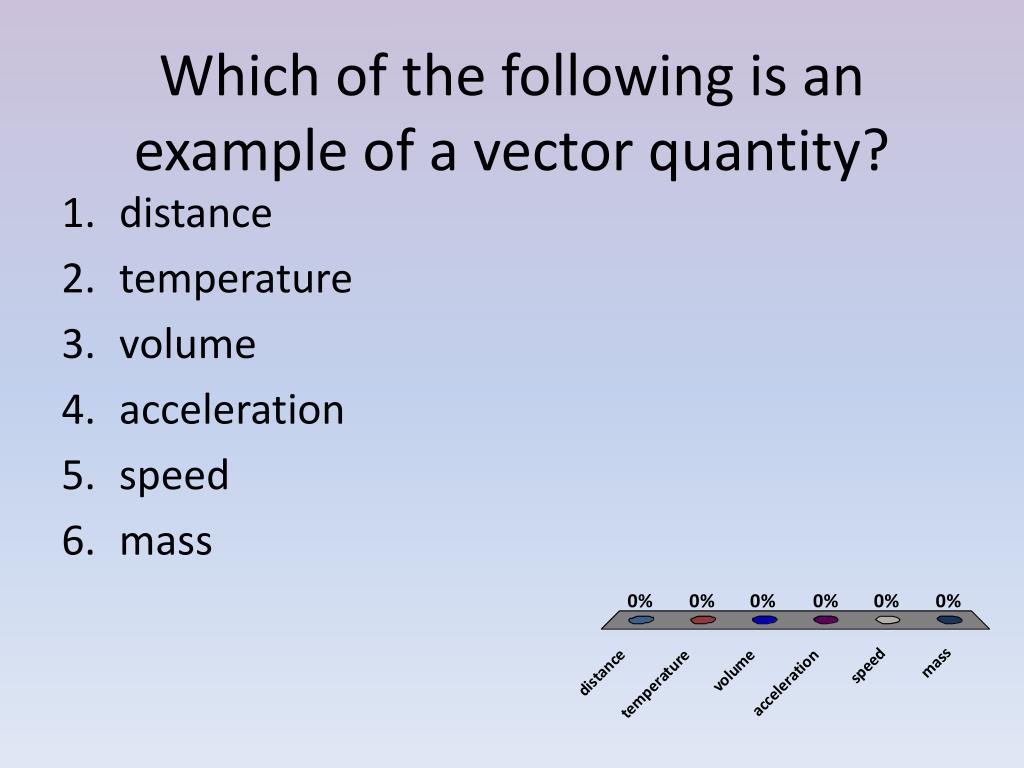 Which of the following is an example of a vector quantity?

1. distance
2. temperature
3. volume
4. acceleration
5. speed
6. mass

0% 0% 0% 0% 0% 0%

distance temperature volume acceleration speed mass